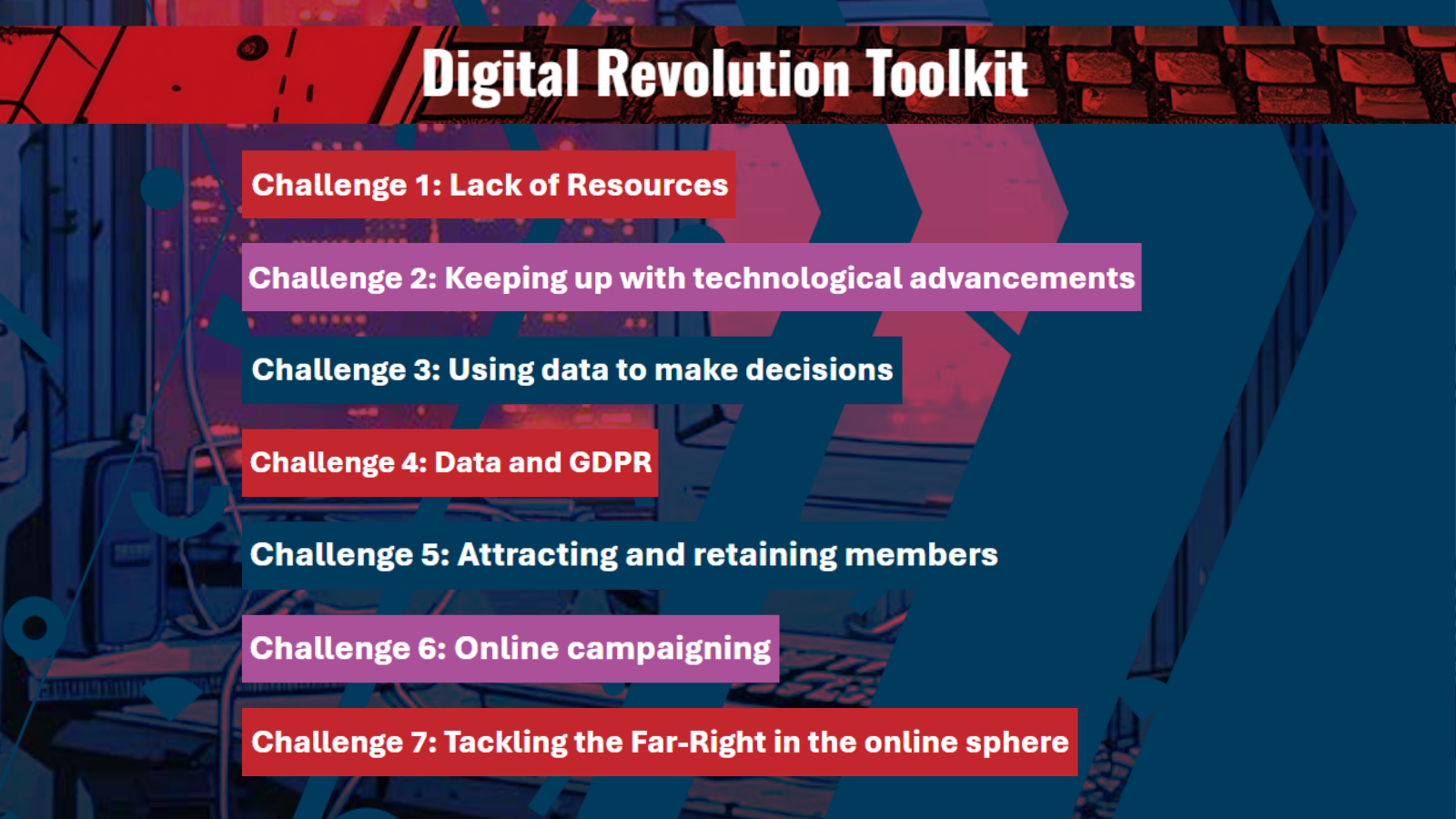 Digital Revolution Toolkit

Challenge 1: Lack of Resources

Challenge 2: Keeping up with technological advancements

Challenge 3: Using data to make decisions

Challenge 4: Data and GDPR

Challenge 5: Attracting and retaining members

Challenge 6: Online campaigning

Challenge 7: Tackling the Far-Right in the online sphere